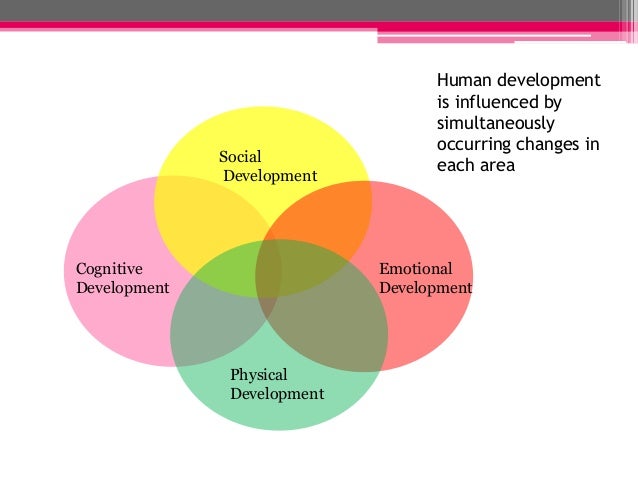 Human development is influenced by simultaneously occurring changes in each area

Social Development

Cognitive Development

Emotional Development

Physical Development